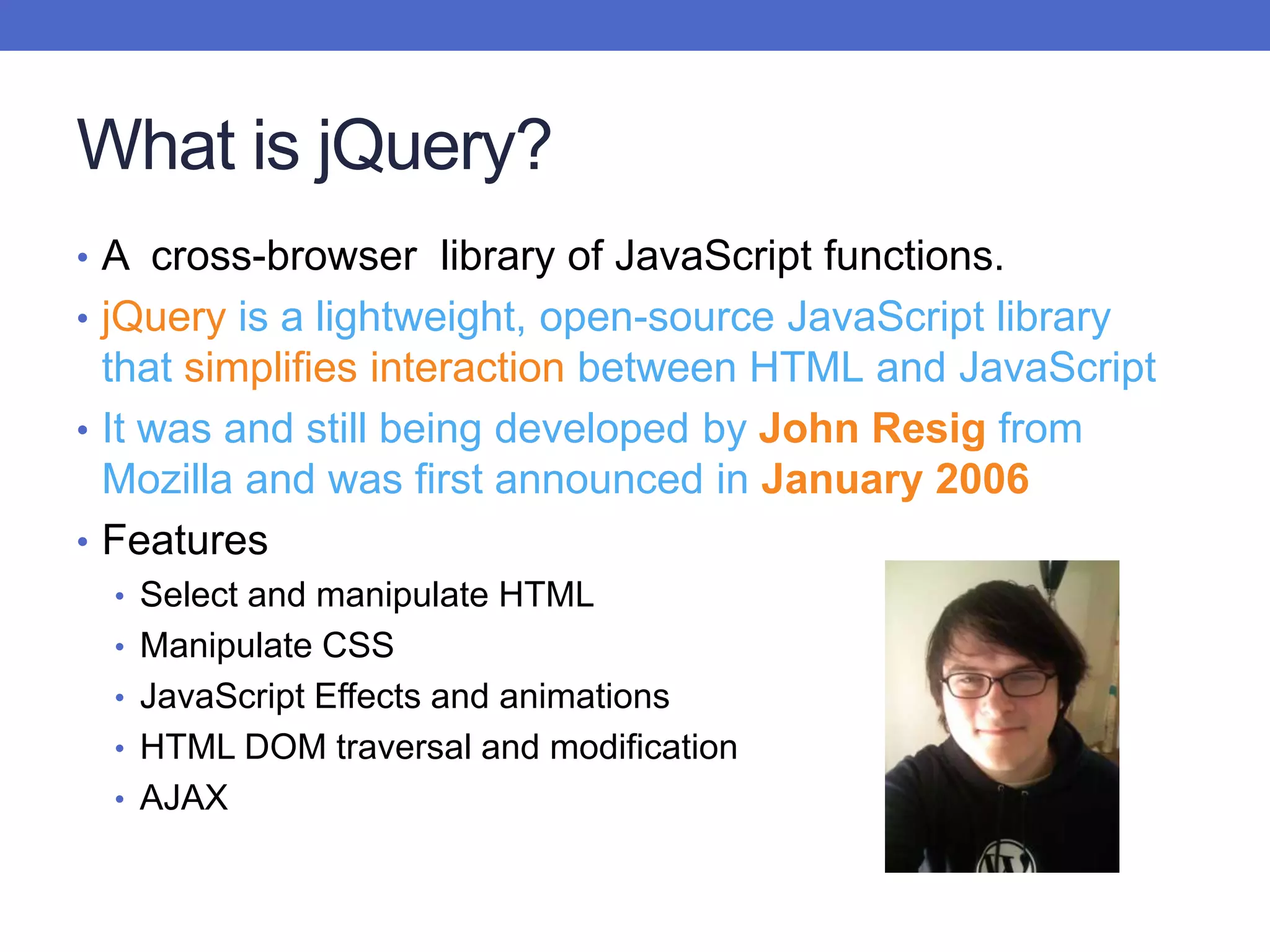 What is jQuery?

• A cross-browser library of JavaScript functions.
• jQuery is a lightweight, open-source JavaScript library that simplifies interaction between HTML and JavaScript
• It was and still being developed by John Resig from Mozilla and was first announced in January 2006
• Features
  • Select and manipulate HTML
  • Manipulate CSS
  • JavaScript Effects and animations
  • HTML DOM traversal and modification
  • AJAX